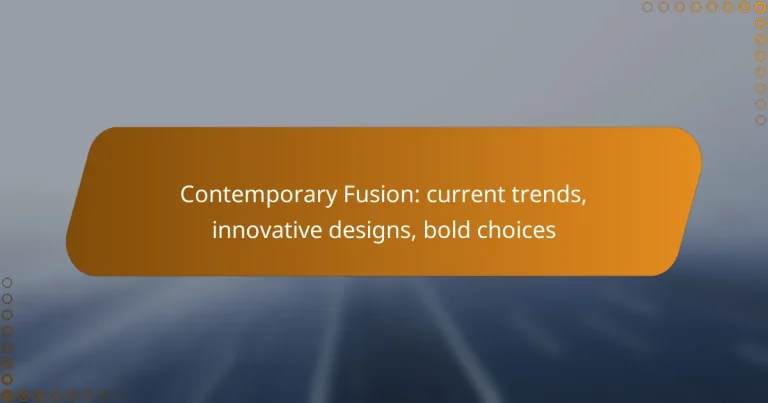 Contemporary Fusion: current trends, innovative designs, bold choices